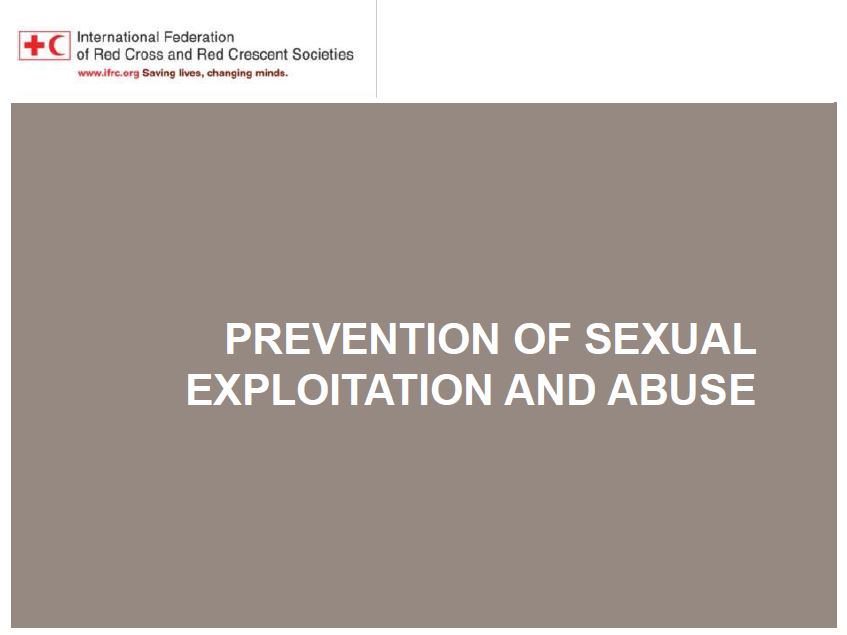 International Federation
of Red Cross and Red Crescent Societies
www.ifrc.org Saving lives, changing minds.

PREVENTION OF SEXUAL EXPLOITATION AND ABUSE